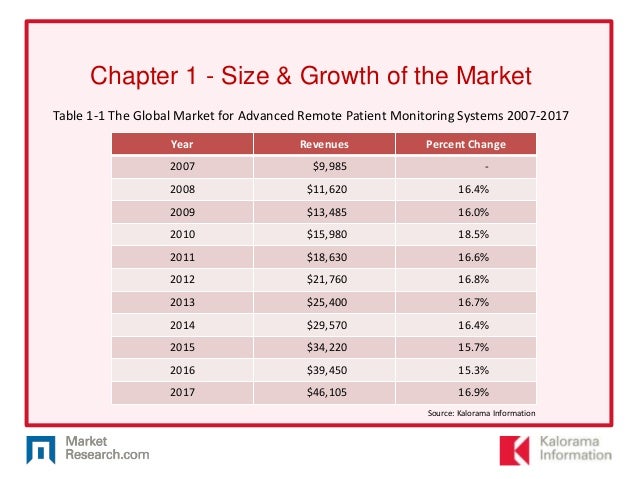 Chapter 1 - Size & Growth of the Market

Table 1-1 The Global Market for Advanced Remote Patient Monitoring Systems 2007-2017

| Year | Revenues | Percent Change |
|---|---|---|
| 2007 | \$9,985 | - |
| 2008 | \$11,620 | 16.4% |
| 2009 | \$13,485 | 16.0% |
| 2010 | \$15,980 | 18.5% |
| 2011 | \$18,630 | 16.6% |
| 2012 | \$21,760 | 16.8% |
| 2013 | \$25,400 | 16.7% |
| 2014 | \$29,570 | 16.4% |
| 2015 | \$34,220 | 15.7% |
| 2016 | \$39,450 | 15.3% |
| 2017 | \$46,105 | 16.9% |

Source: Kalorama Information

Market Research.com

Kalorama Information